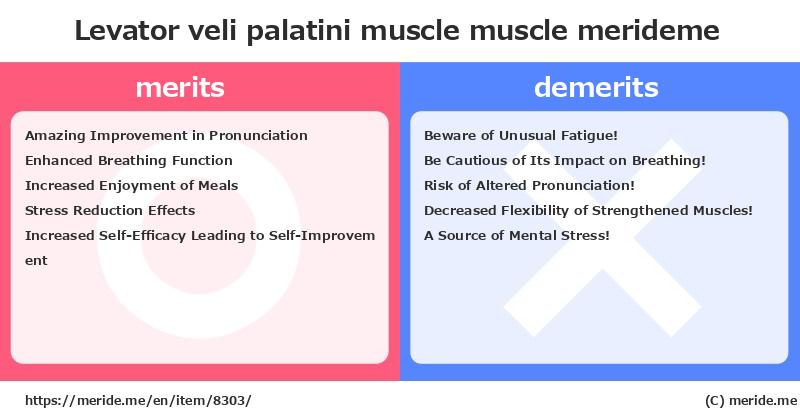 Levator veli palatini muscle muscle merideme

merits

Amazing Improvement in Pronunciation
Enhanced Breathing Function
Increased Enjoyment of Meals
Stress Reduction Effects
Increased Self-Efficacy Leading to Self-Improvement

demerits

Beware of Unusual Fatigue!
Be Cautious of Its Impact on Breathing!
Risk of Altered Pronunciation!
Decreased Flexibility of Strengthened Muscles!
A Source of Mental Stress!

https://meride.me/en/item/8303/

(C) meride.me